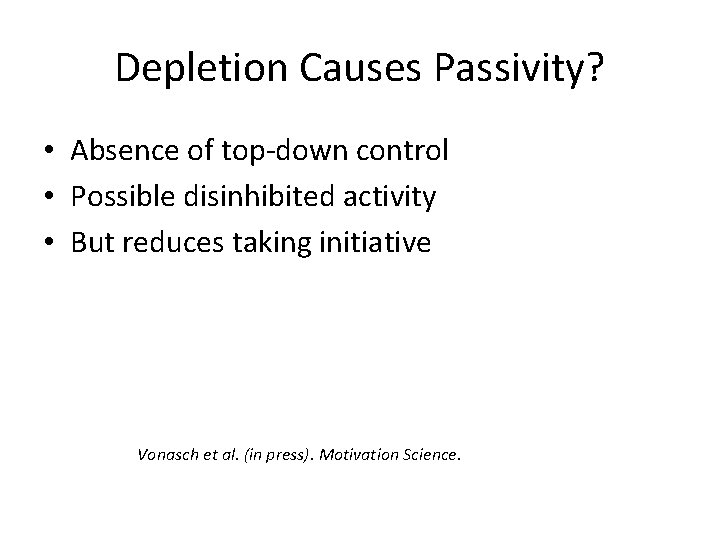 Depletion Causes Passivity?

• Absence of top-down control
• Possible disinhibited activity
• But reduces taking initiative

Vonasch et al. (in press). Motivation Science.